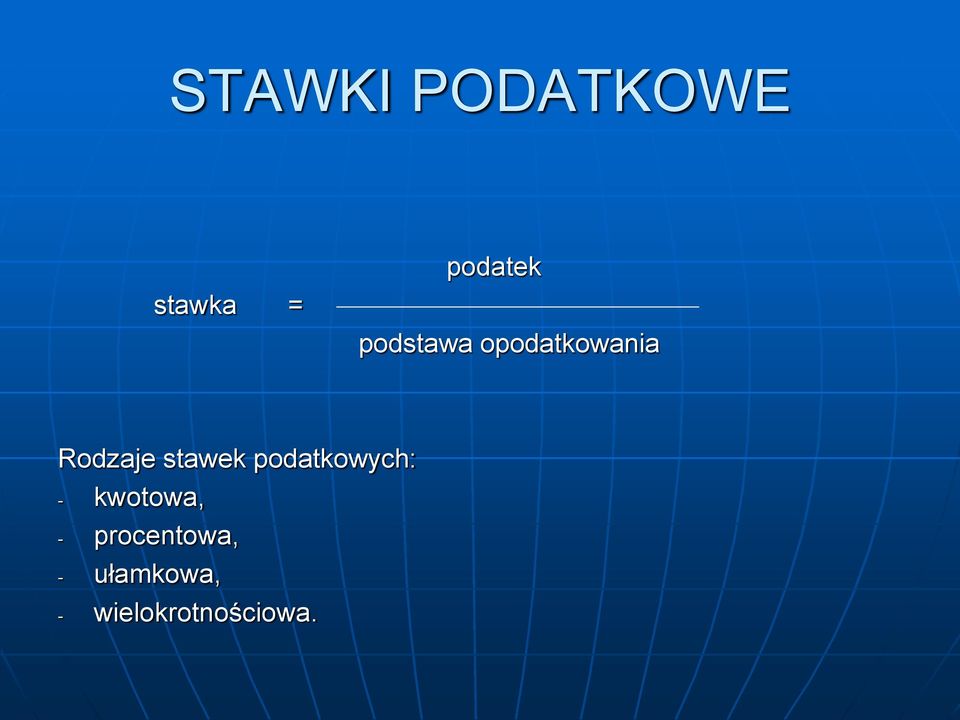 STAWKI PODATKOWE

$\text{stawka} = \frac{\text{podatek}}{\text{podstawa opodatkowania}}$

Rodzaje stawek podatkowych:
- kwotowa,
- procentowa,
- ułamkowa,
- wielokrotnościowa.